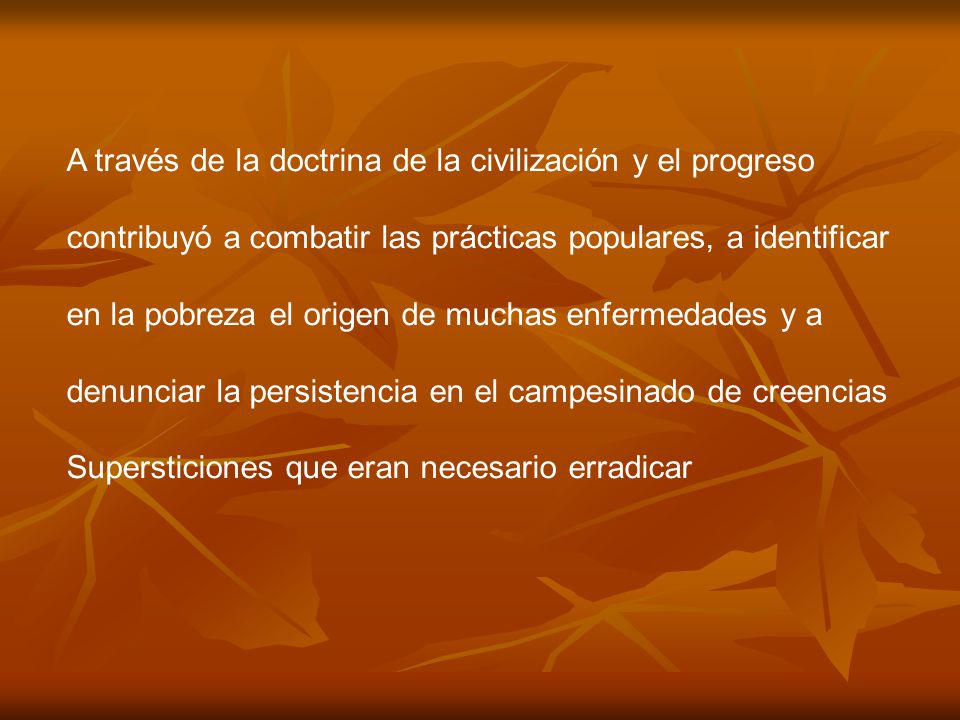 A través de la doctrina de la civilización y el progreso contribuyó a combatir las prácticas populares, a identificar en la pobreza el origen de muchas enfermedades y a denunciar la persistencia en el campesinado de creencias Supersticiones que eran necesario erradicar